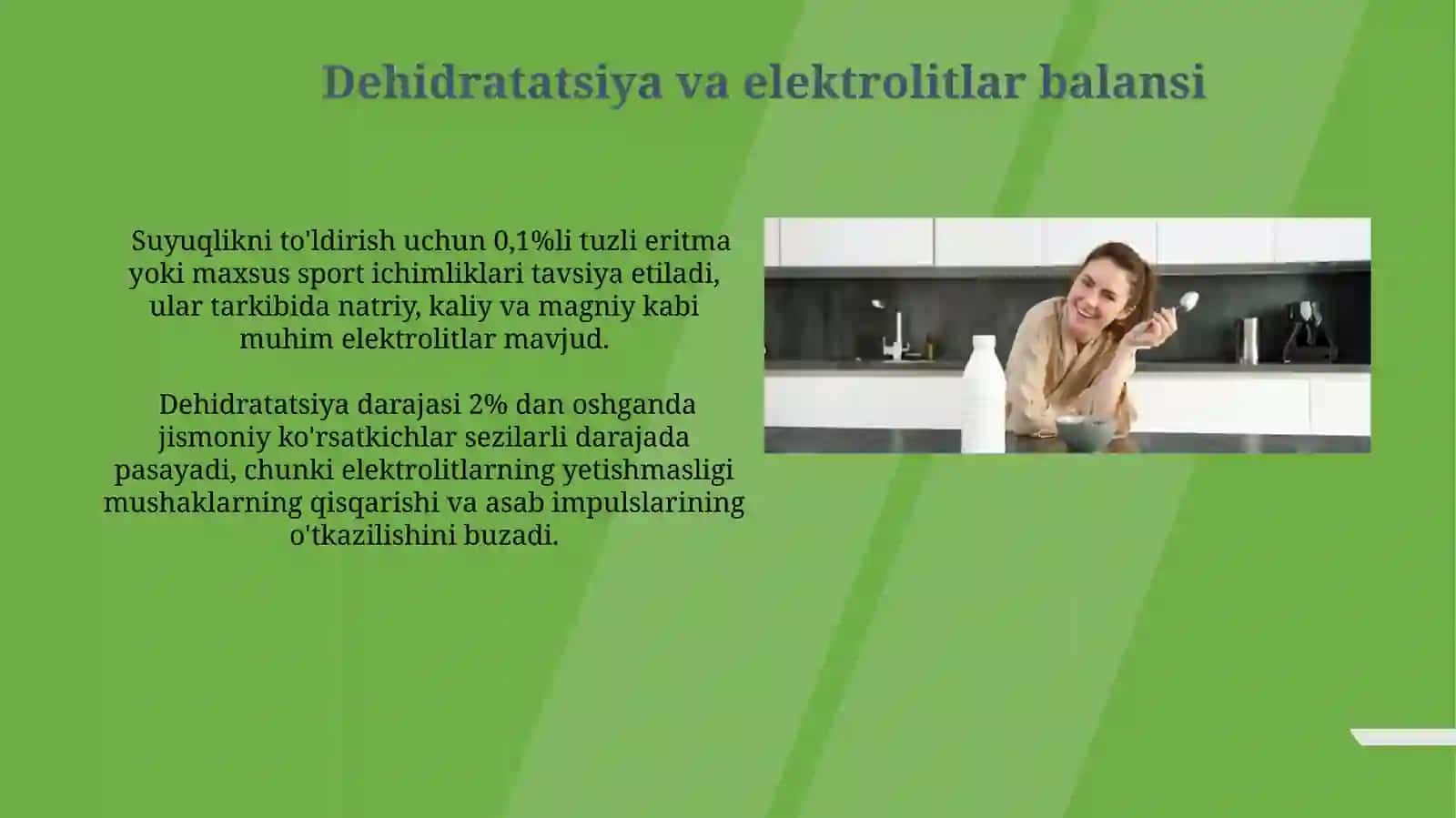 Dehidratatsiya va elektrolitlar balansi

Suyuqlikni to'ldirish uchun 0,1%li tuzli eritma yoki maxsus sport ichimliklari tavsiya etiladi, ular tarkibida natriy, kaliy va magniy kabi muhim elektrolitlar mavjud.

Dehidratatsiya darajasi 2% dan oshganda jismoniy ko'rsatkichlar sezilarli darajada pasayadi, chunki elektrolitlarning yetishmasligi mushaklarning qisqarishi va asab impulslarining o'tkazilishini buzadi.